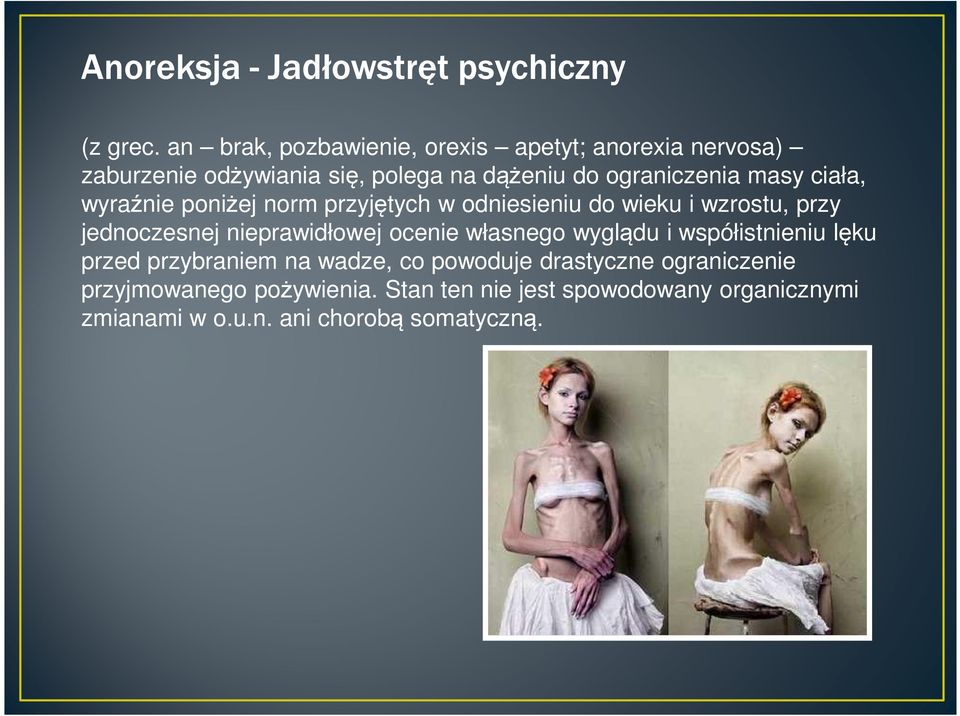 Anoreksja - Jadłowstręt psychiczny

(z grec. an – brak, pozbawienie, orexis – apetyt; anorexia nervosa) – zaburzenie odżywiania się, polega na dążeniu do ograniczenia masy ciała, wyraźnie poniżej norm przyjętych w odniesieniu do wieku i wzrostu, przy jednoczesnej nieprawidłowej ocenie własnego wyglądu i współistnieniu lęku przed przybraniem na wadze, co powoduje drastyczne ograniczenie przyjmowanego pożywienia. Stan ten nie jest spowodowany organicznymi zmianami w o.u.n. ani chorobą somatyczną.